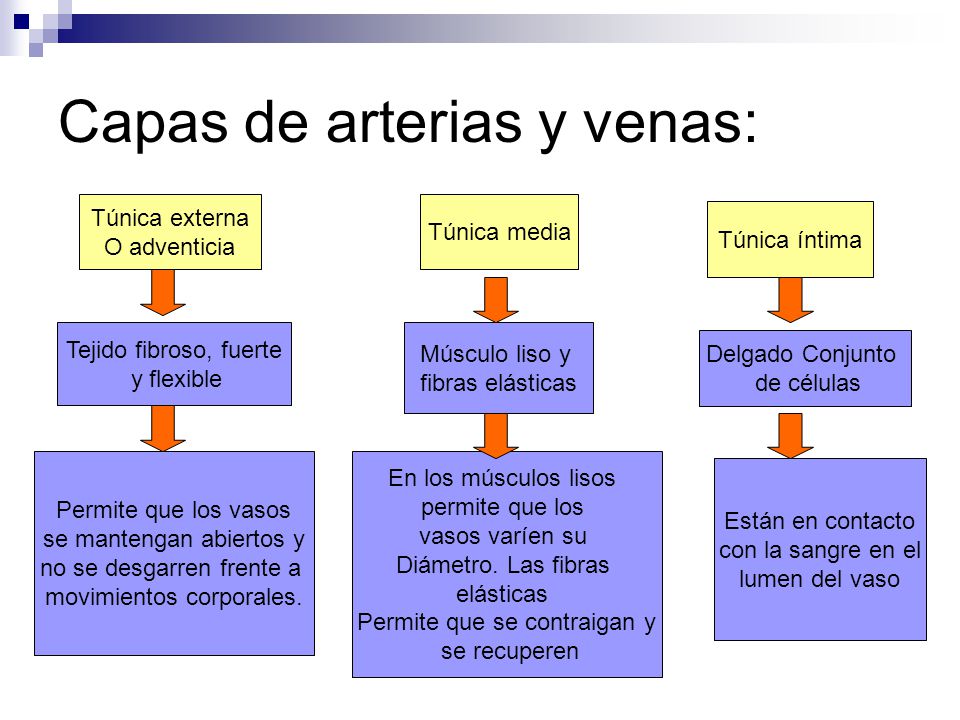 Capas de arterias y venas:

Túnica externa
O adventicia

Tejido fibroso, fuerte y flexible

Permite que los vasos se mantengan abiertos y no se desgarren frente a movimientos corporales.

Túnica media

Músculo liso y fibras elásticas

En los músculos lisos permite que los vasos varíen su Diámetro. Las fibras elásticas
Permite que se contraigan y se recuperen

Túnica íntima

Delgado Conjunto de células

Están en contacto con la sangre en el lumen del vaso